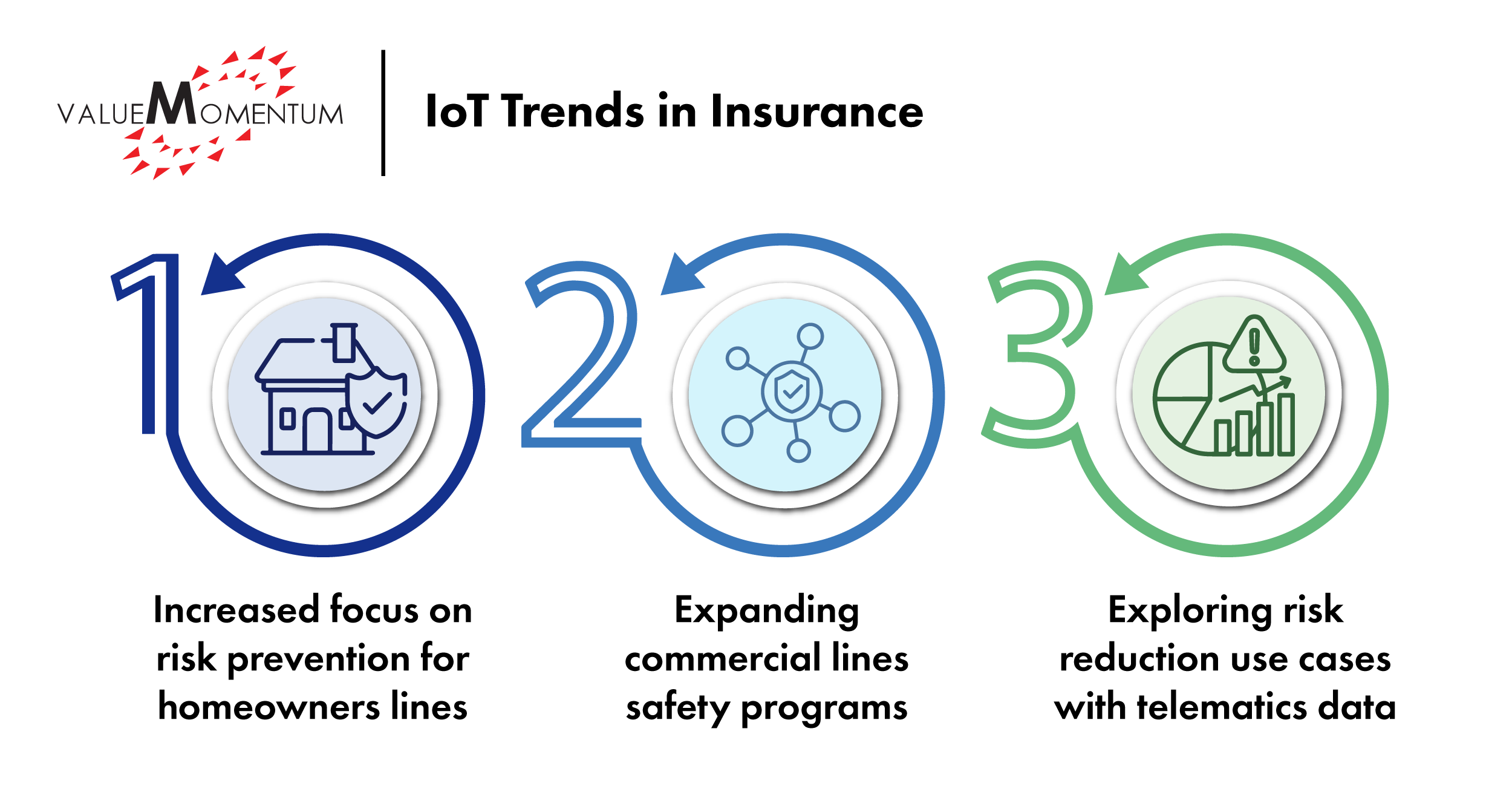 VALUEMOMENTUM

IoT Trends in Insurance

1

Increased focus on risk prevention for homeowners lines

2

Expanding commercial lines safety programs

3

Exploring risk reduction use cases with telematics data